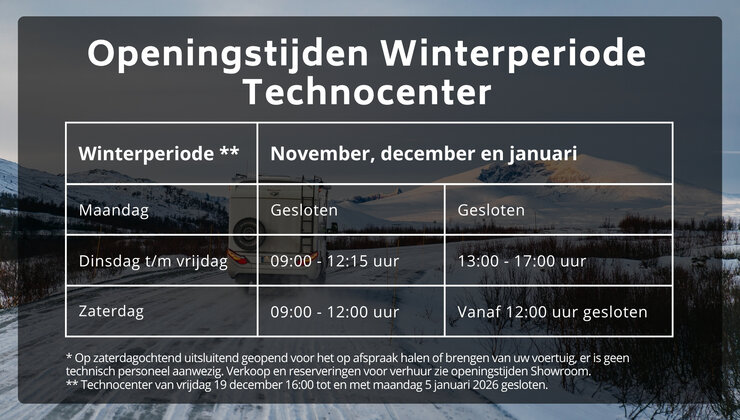 Openingstijden Winterperiode Technocenter

| Winterperiode ** | November, december en januari | |
|---|---|---|
| Maandag | Gesloten | Gesloten |
| Dinsdag t/m vrijdag | 09:00 - 12:15 uur | 13:00 - 17:00 uur |
| Zaterdag | 09:00 - 12:00 uur | Vanaf 12:00 uur gesloten |

* Op zaterdagochtend uitsluitend geopend voor het op afspraak halen of brengen van uw voertuig, er is geen technisch personeel aanwezig. Verkoop en reserveringen voor verhuur zie openingstijden Showroom.
** Technocenter van vrijdag 19 december 16:00 tot en met maandag 5 januari 2026 gesloten.